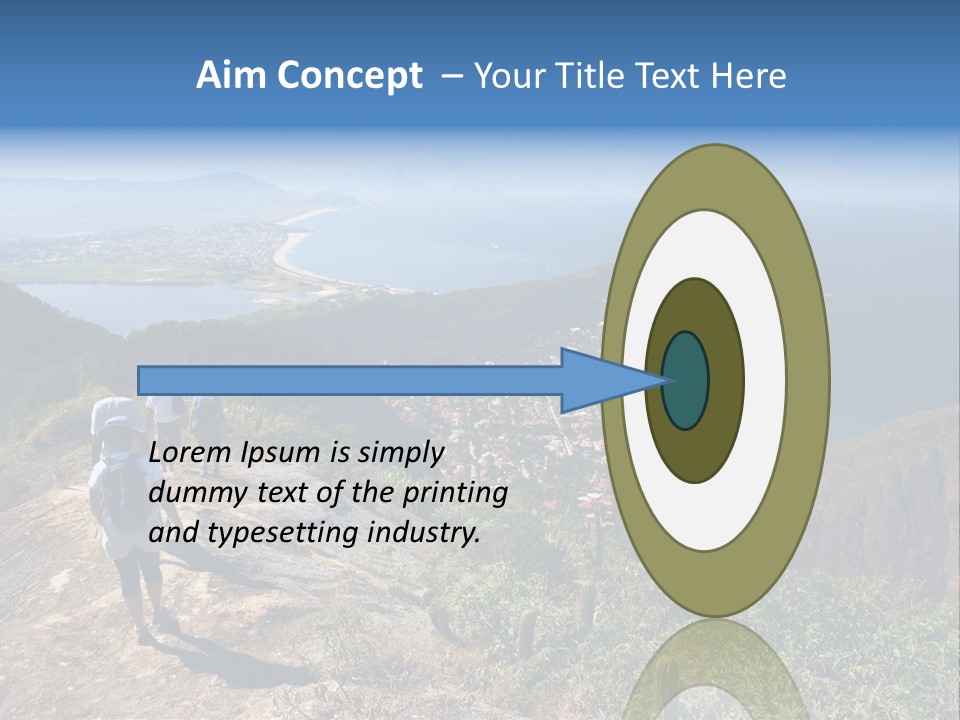 Aim Concept – Your Title Text Here

Lorem Ipsum is simply dummy text of the printing and typesetting industry.